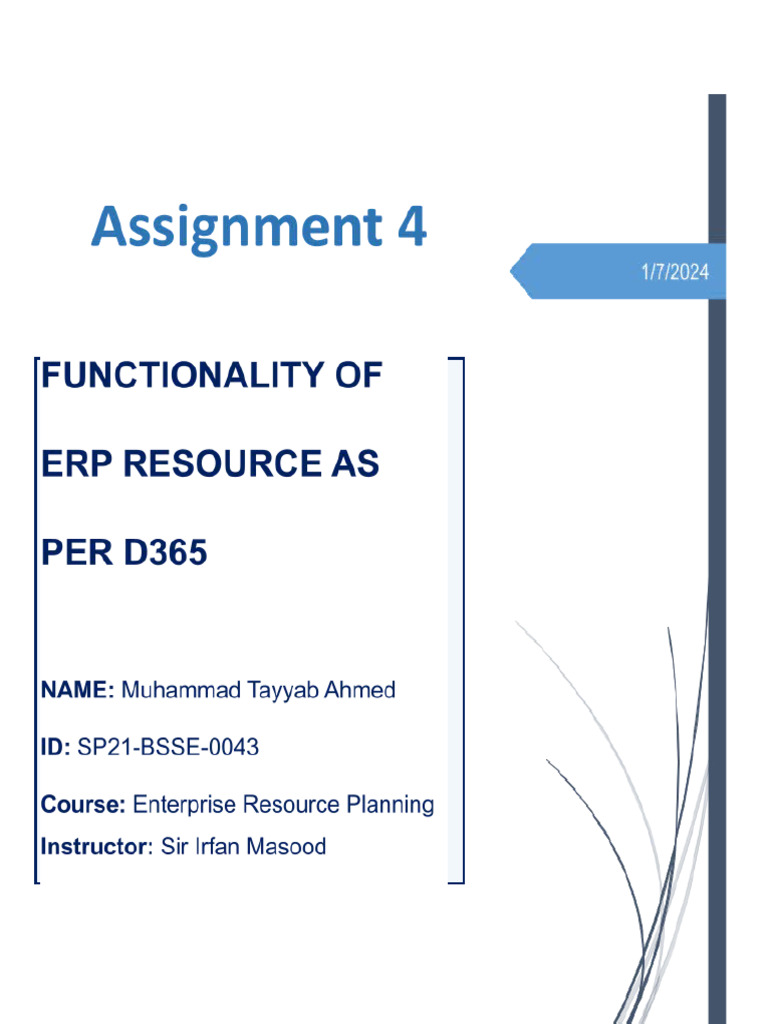 Assignment 4

1/7/2024

FUNCTIONALITY OF ERP RESOURCE AS PER D365

NAME: Muhammad Tayyab Ahmed

ID: SP21-BSSE-0043

Course: Enterprise Resource Planning

Instructor: Sir Irfan Masood